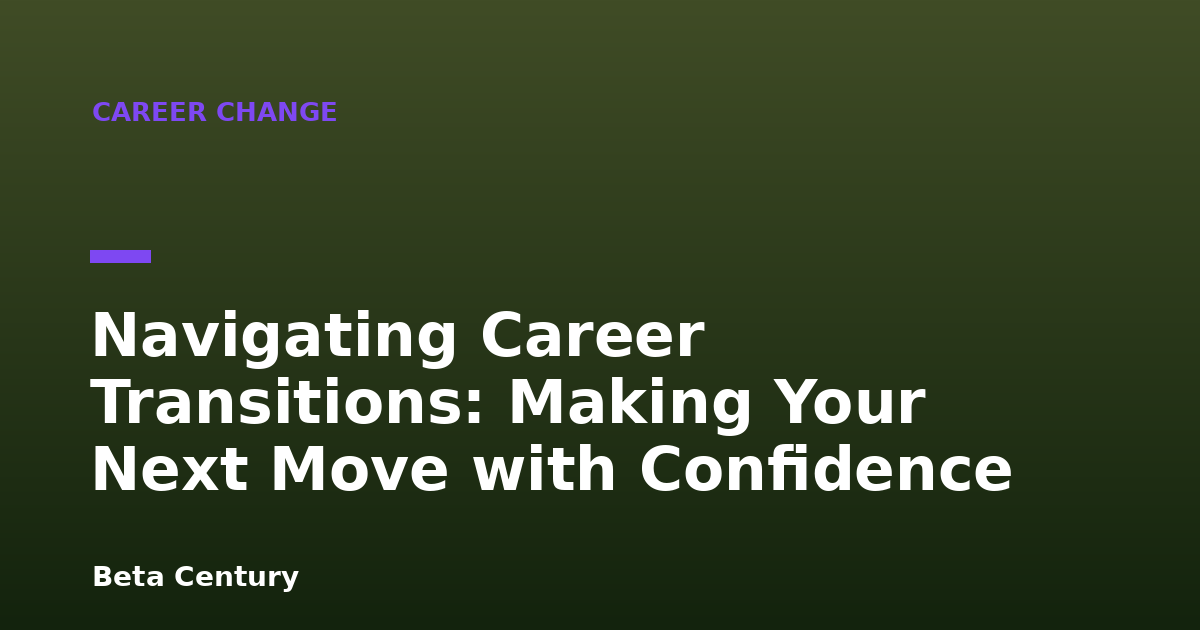 CAREER CHANGE

Navigating Career Transitions: Making Your Next Move with Confidence

Beta Century